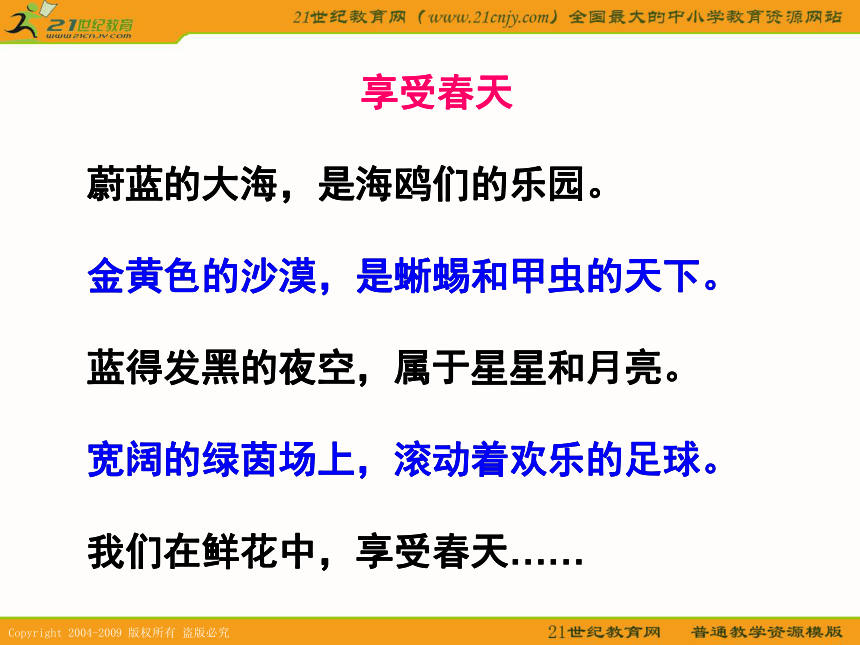 21世纪教育
www.21cnjy.com

21世纪教育网（www.21cnjy.com）全国最大的中小学教育资源网站

享受春天

蔚蓝的大海，是海鸥们的乐园。

金黄色的沙漠，是蜥蜴和甲虫的天下。

蓝得发黑的夜空，属于星星和月亮。

宽阔的绿茵场上，滚动着欢乐的足球。

我们在鲜花中，享受春天……

Copyright 2004-2009 版权所有 盗版必究

21世纪教育网 普通教学资源模版